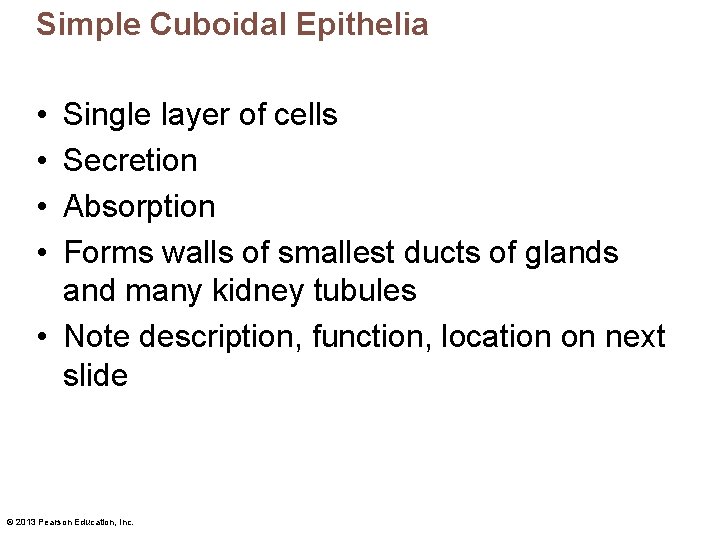 Simple Cuboidal Epithelia

• Single layer of cells
• Secretion
• Absorption
• Forms walls of smallest ducts of glands and many kidney tubules
• Note description, function, location on next slide

© 2013 Pearson Education, Inc.